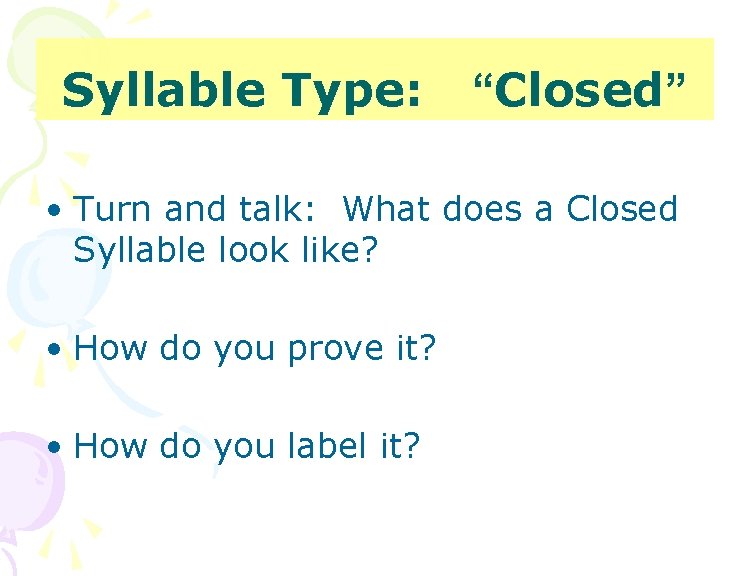 Syllable Type: “Closed”

• Turn and talk: What does a Closed Syllable look like?

• How do you prove it?

• How do you label it?